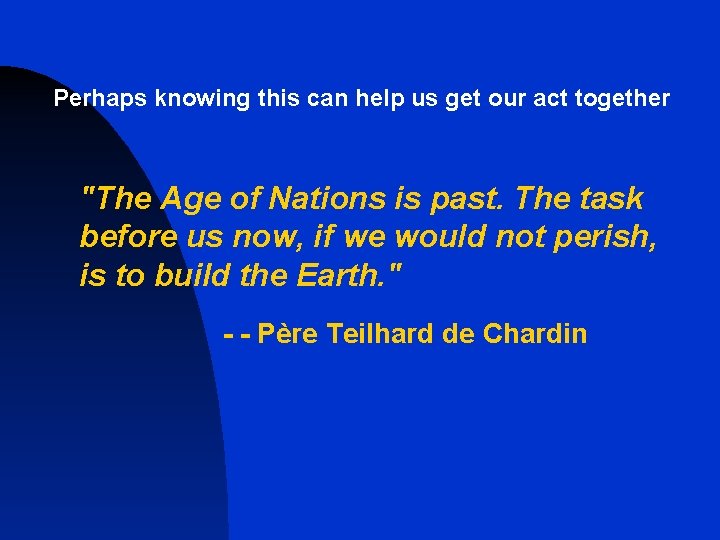 Perhaps knowing this can help us get our act together

"The Age of Nations is past. The task before us now, if we would not perish, is to build the Earth."

- - Père Teilhard de Chardin